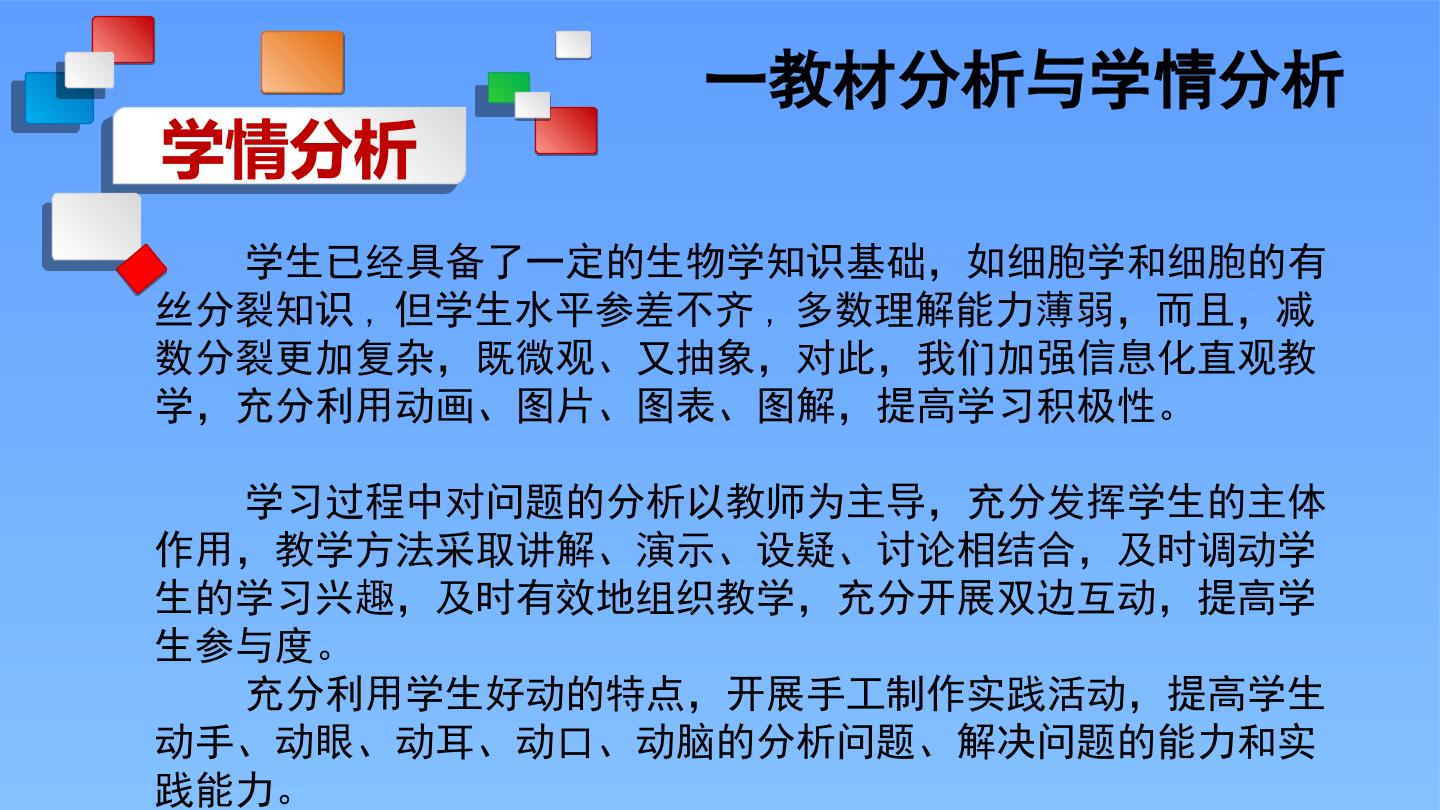 一教材分析与学情分析

学情分析

学生已经具备了一定的生物学知识基础，如细胞学和细胞的有丝分裂知识，但学生水平参差不齐，多数理解能力薄弱，而且，减数分裂更加复杂，既微观、又抽象，对此，我们加强信息化直观教学，充分利用动画、图片、图表、图解，提高学习积极性。

学习过程中对问题的分析以教师为主导，充分发挥学生的主体作用，教学方法采取讲解、演示、设疑、讨论相结合，及时调动学生的学习兴趣，及时有效地组织教学，充分开展双边互动，提高学生参与度。

充分利用学生好动的特点，开展手工制作实践活动，提高学生动手、动眼、动耳、动口、动脑的分析问题、解决问题的能力和实践能力。